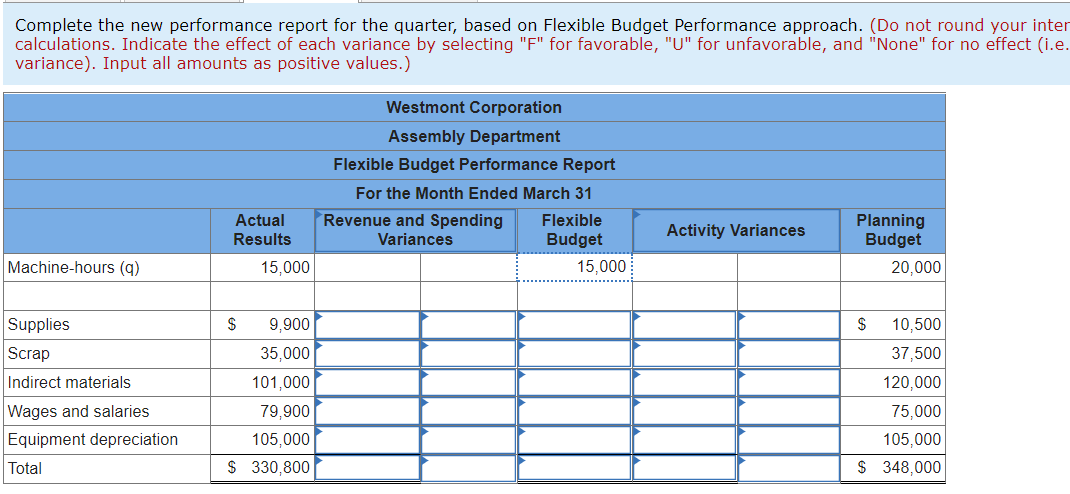 Complete the new performance report for the quarter, based on Flexible Budget Performance approach. (Do not round your inter calculations. Indicate the effect of each variance by selecting "F" for favorable, "U" for unfavorable, and "None" for no effect (i.e. variance). Input all amounts as positive values.)

Westmont Corporation
Assembly Department
Flexible Budget Performance Report
For the Month Ended March 31

| | Actual Results | Revenue and Spending Variances | | Flexible Budget | Activity Variances | | Planning Budget |
|---|---|---|---|---|---|---|---|
| Machine-hours (q) | 15,000 | | | 15,000 | | | 20,000 |
| | | | | | | | |
| Supplies | $ 9,900 | | | | | | $ 10,500 |
| Scrap | 35,000 | | | | | | 37,500 |
| Indirect materials | 101,000 | | | | | | 120,000 |
| Wages and salaries | 79,900 | | | | | | 75,000 |
| Equipment depreciation | 105,000 | | | | | | 105,000 |
| Total | $ 330,800 | | | | | | $ 348,000 |